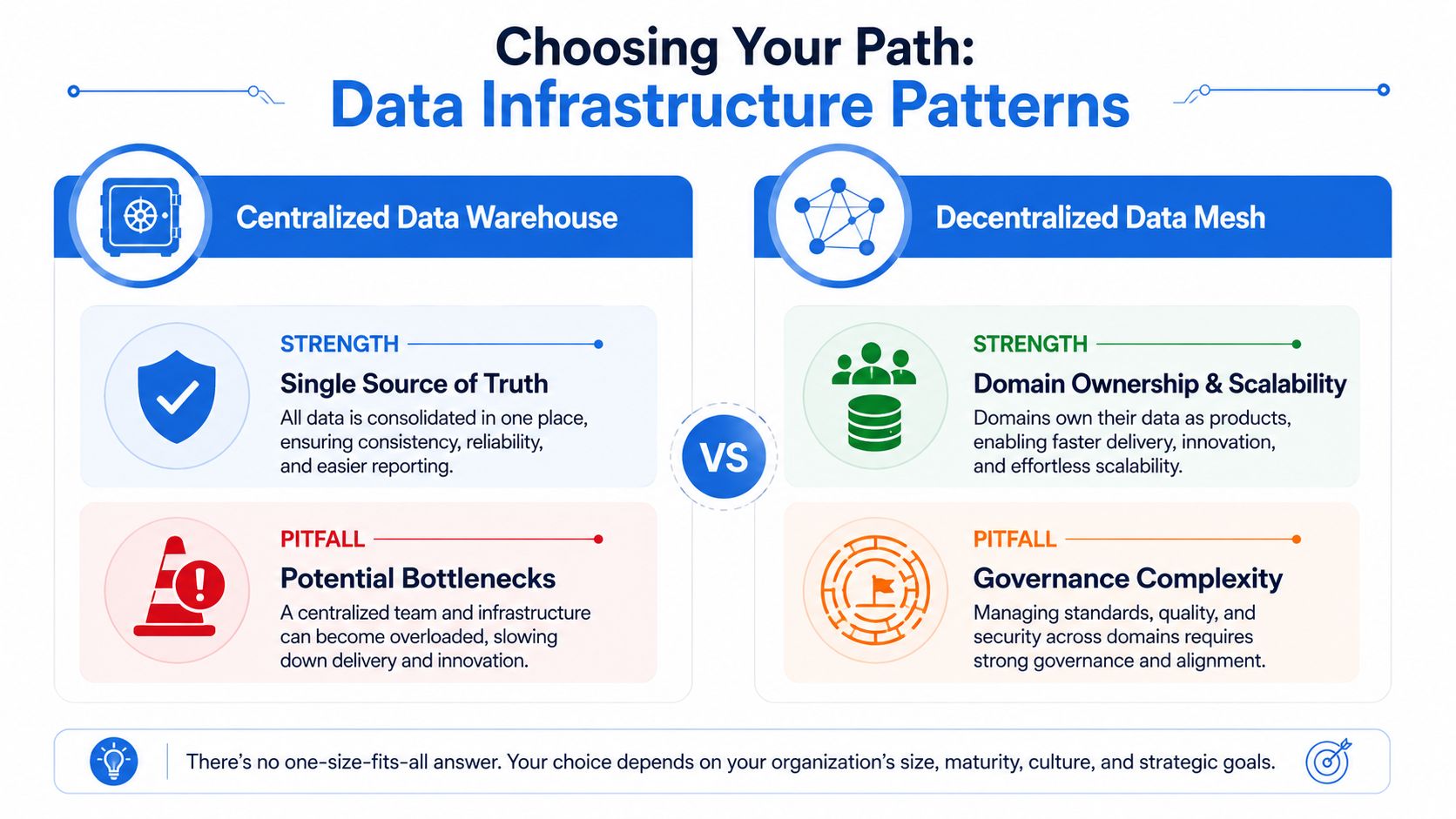 Choosing Your Path:
Data Infrastructure Patterns

Centralized Data Warehouse

STRENGTH
Single Source of Truth
All data is consolidated in one place, ensuring consistency, reliability, and easier reporting.

PITFALL
Potential Bottlenecks
A centralized team and infrastructure can become overloaded, slowing down delivery and innovation.

VS

Decentralized Data Mesh

STRENGTH
Domain Ownership & Scalability
Domains own their data as products, enabling faster delivery, innovation, and effortless scalability.

PITFALL
Governance Complexity
Managing standards, quality, and security across domains requires strong governance and alignment.

There's no one-size-fits-all answer. Your choice depends on your organization's size, maturity, culture, and strategic goals.